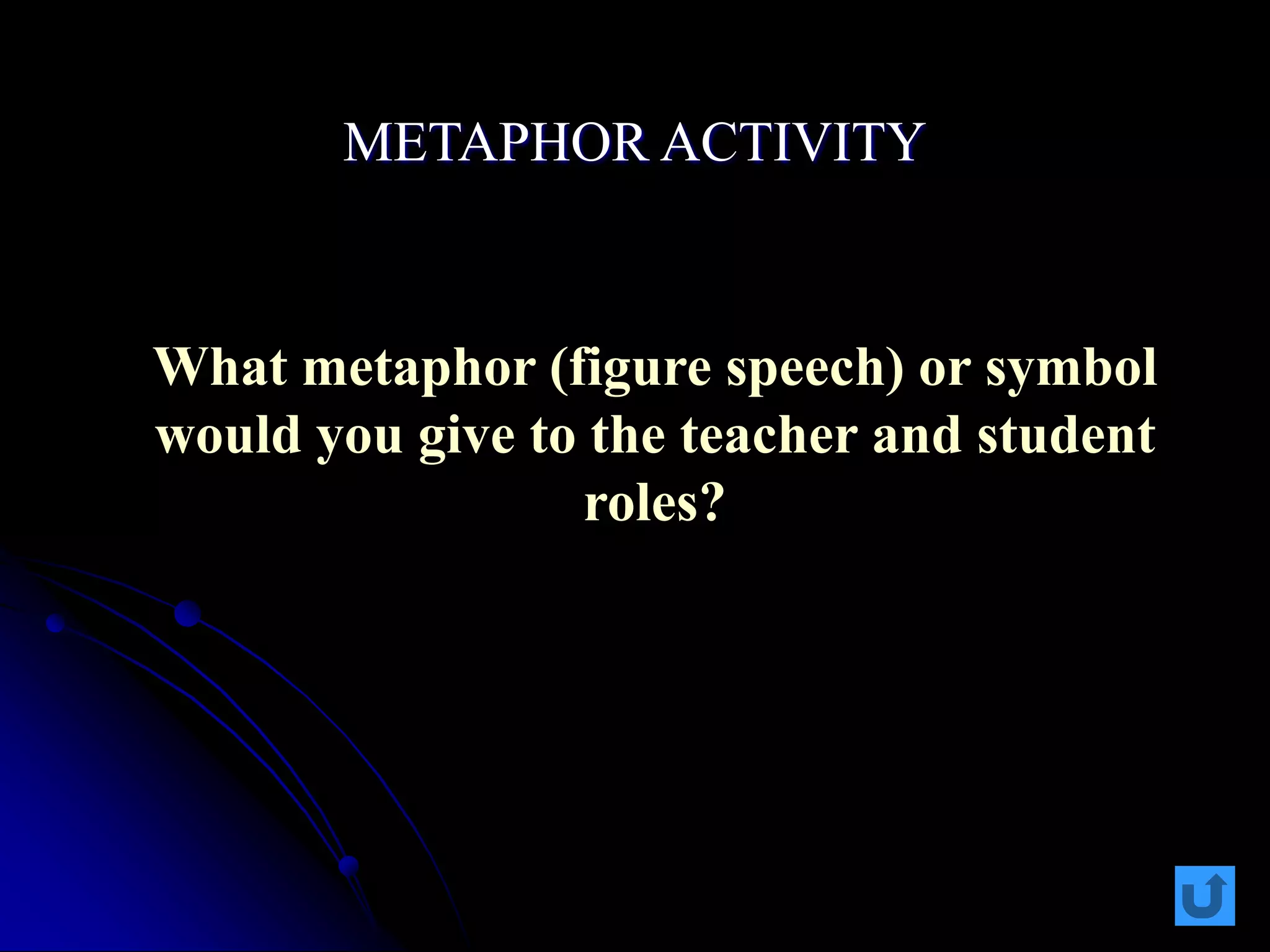 METAPHOR ACTIVITY

What metaphor (figure speech) or symbol would you give to the teacher and student roles?